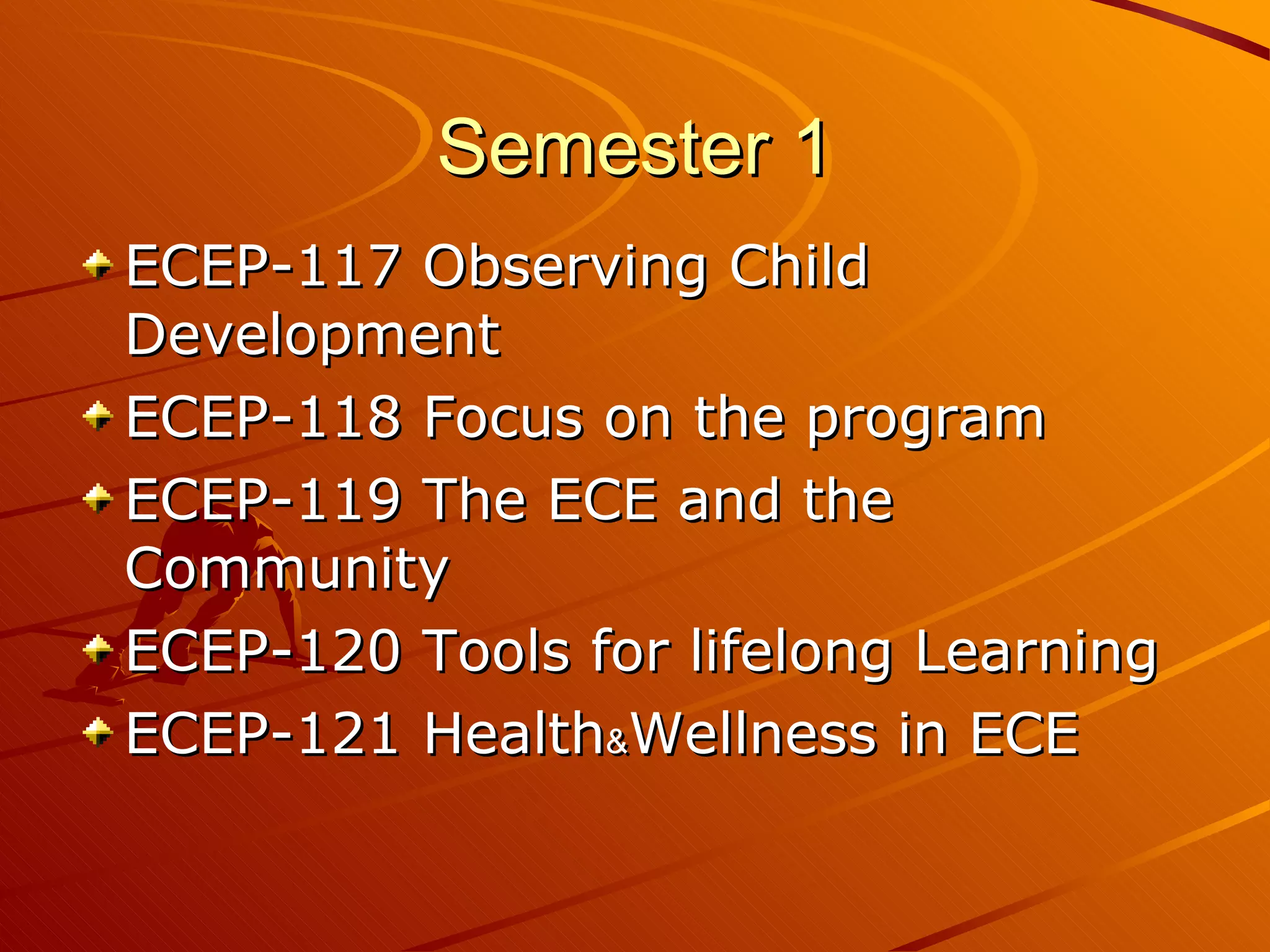 Semester 1

ECEP-117 Observing Child Development

ECEP-118 Focus on the program

ECEP-119 The ECE and the Community

ECEP-120 Tools for lifelong Learning

ECEP-121 Health&Wellness in ECE